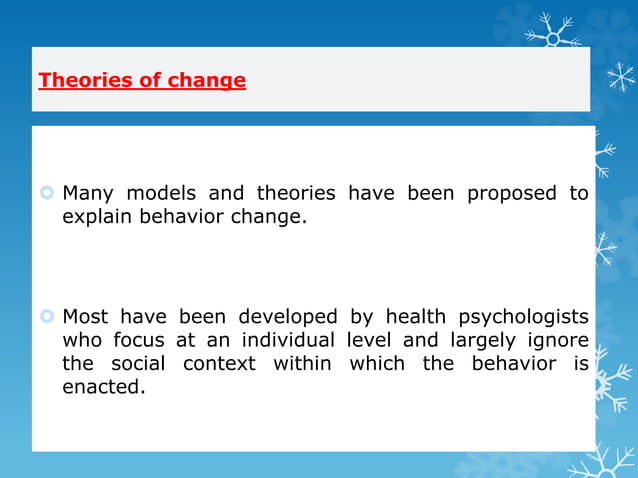 Theories of change

Many models and theories have been proposed to explain behavior change.

Most have been developed by health psychologists who focus at an individual level and largely ignore the social context within which the behavior is enacted.